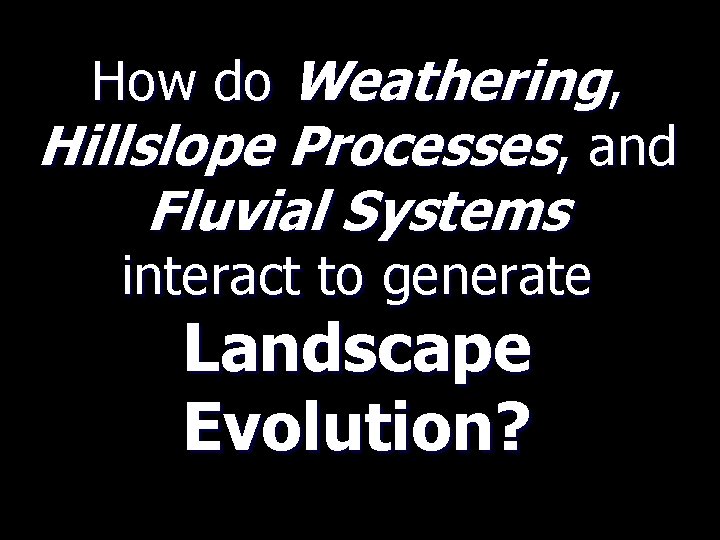 How do Weathering, Hillslope Processes, and Fluvial Systems interact to generate Landscape Evolution?